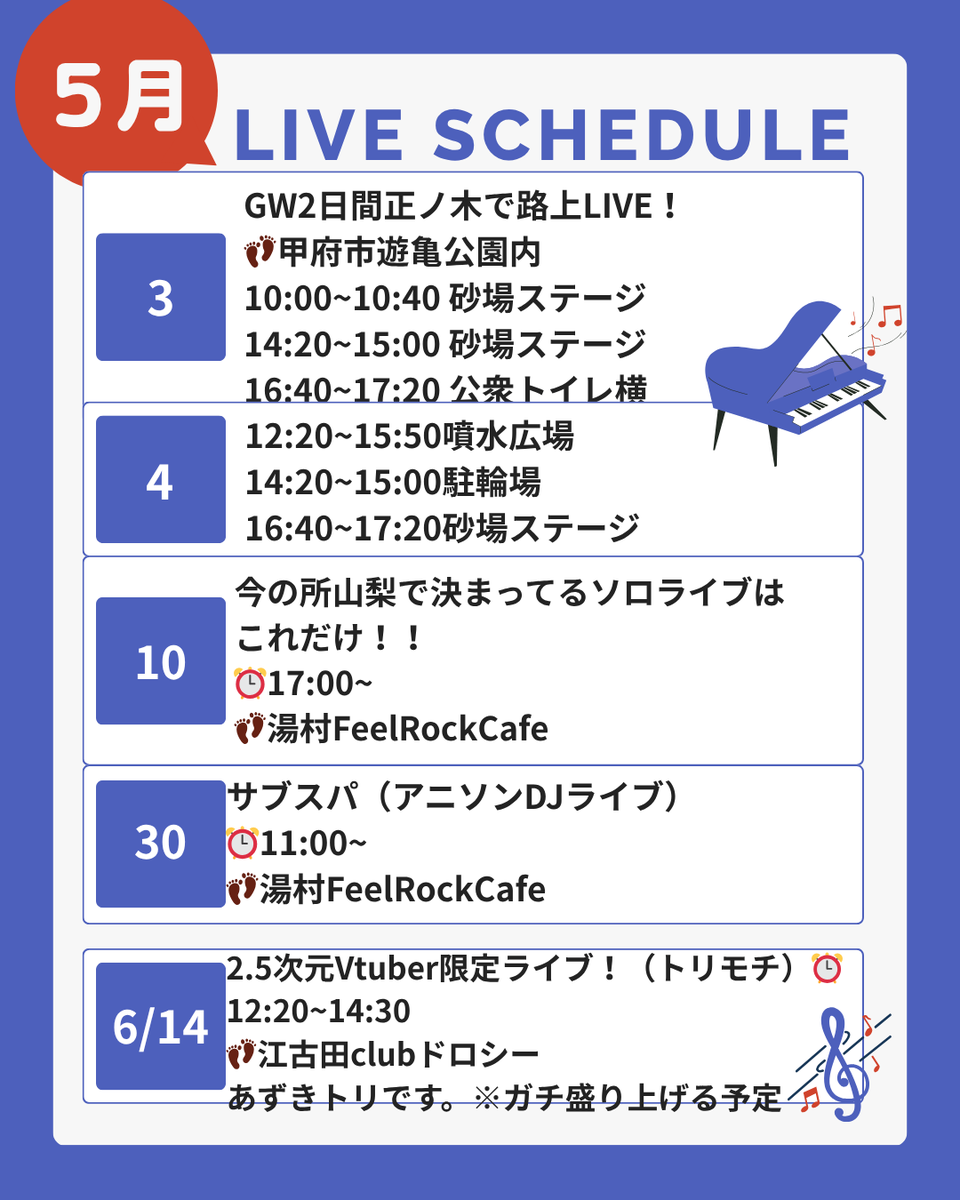 5月
LIVE SCHEDULE

3
GW2日間正ノ木で路上LIVE！
👣甲府市遊亀公園内
10:00~10:40 砂場ステージ
14:20~15:00 砂場ステージ
16:40~17:20 公衆トイレ横

4
12:20~15:50噴水広場
14:20~15:00駐輪場
16:40~17:20砂場ステージ

10
今の所山梨で決まってるソロライブはこれだけ！！
⏰17:00~
👣湯村FeelRockCafe

30
サブスパ（アニソンDJライブ）
⏰11:00~
👣湯村FeelRockCafe

6/14
2.5次元Vtuber限定ライブ！（トリモチ）⏰
12:20~14:30
👣江古田clubドロシー
あずきトリです。※ガチ盛り上げる予定